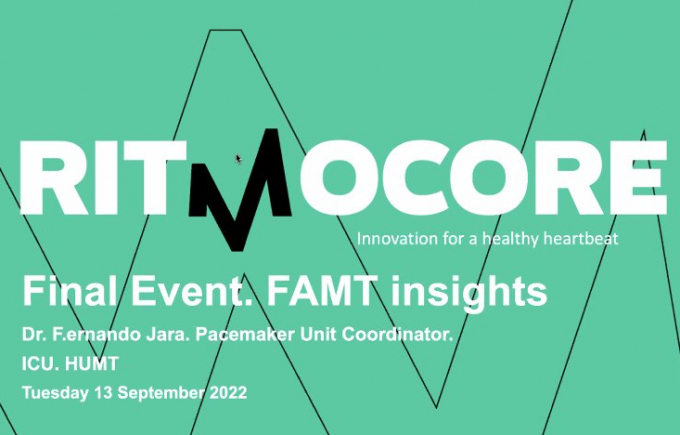 RITMOCORE

Innovation for a healthy heartbeat

Final Event. FAMT insights

Dr. F.ernando Jara. Pacemaker Unit Coordinator.

ICU. HUMT

Tuesday 13 September 2022